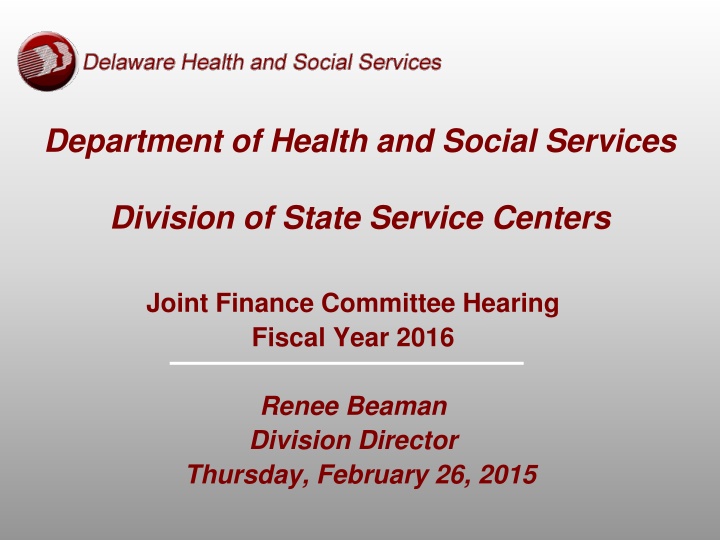 Delaware Health and Social Services

Department of Health and Social Services

Division of State Service Centers

Joint Finance Committee Hearing
Fiscal Year 2016

Renee Beaman
Division Director
Thursday, February 26, 2015